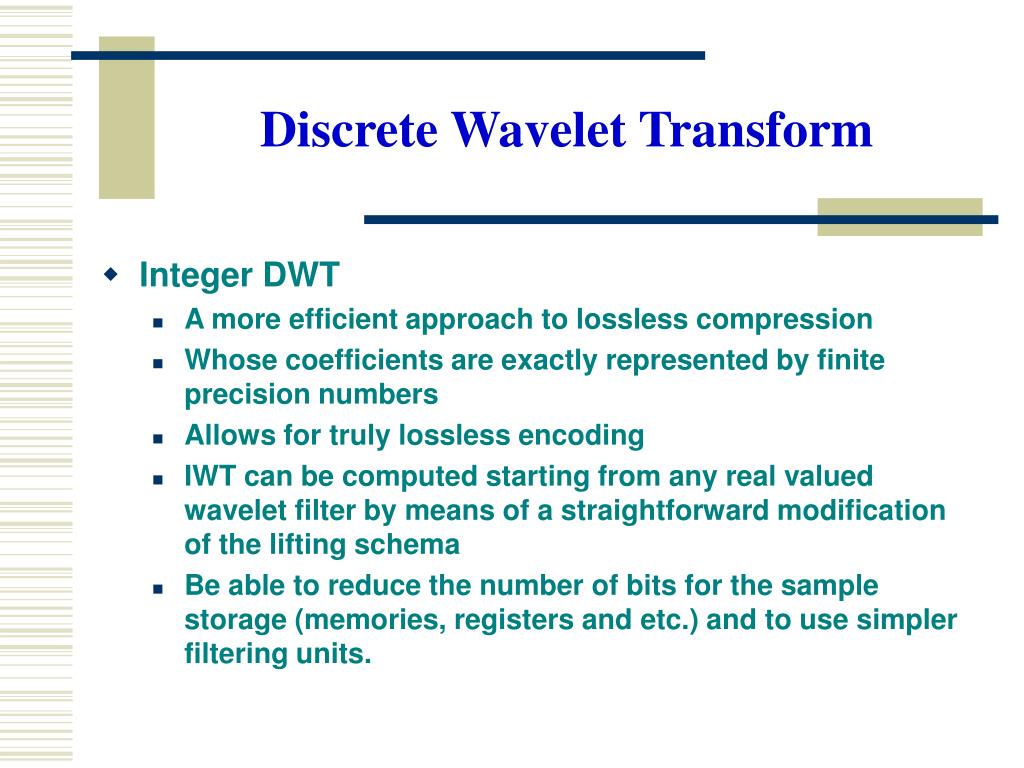 Discrete Wavelet Transform

Integer DWT

A more efficient approach to lossless compression

Whose coefficients are exactly represented by finite precision numbers

Allows for truly lossless encoding

IWT can be computed starting from any real valued wavelet filter by means of a straightforward modification of the lifting schema

Be able to reduce the number of bits for the sample storage (memories, registers and etc.) and to use simpler filtering units.